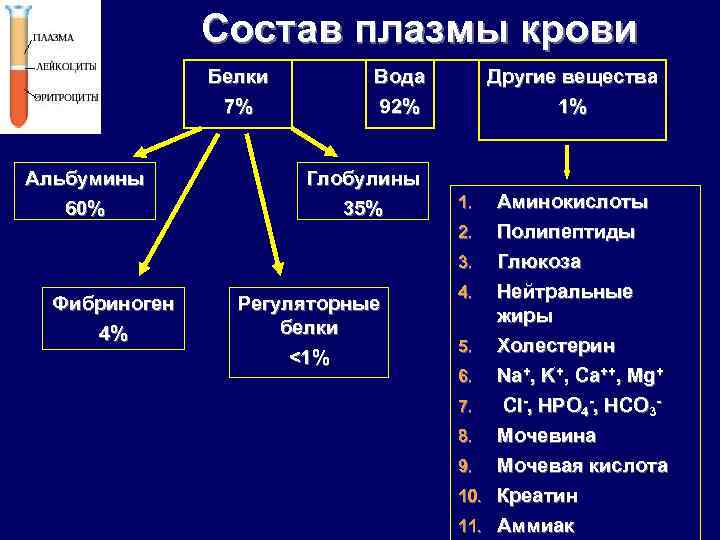 ПЛАЗМА
ЛЕЙКОЦИТЫ
ЭРИТРОЦИТЫ

Состав плазмы крови

Белки
7%

Вода
92%

Другие вещества
1%

Альбумины
60%

Глобулины
35%

Фибриноген
4%

Регуляторные белки
<1%

1. Аминокислоты
2. Полипептиды
3. Глюкоза
4. Нейтральные жиры
5. Холестерин
6. $Na^+$, $K^+$, $Ca^{++}$, $Mg^+$
7. $Cl^-$, $HPO_4^-$, $HCO_3^-$
8. Мочевина
9. Мочевая кислота
10. Креатин
11. Аммиак